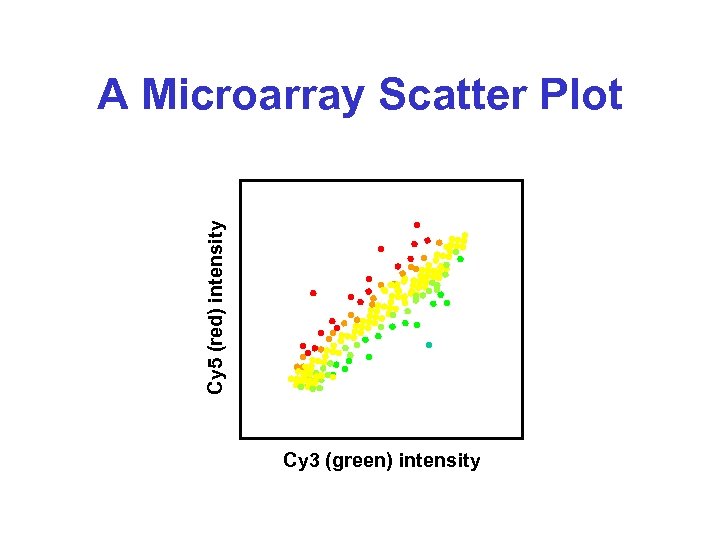 A Microarray Scatter Plot

Cy5 (red) intensity

Cy3 (green) intensity